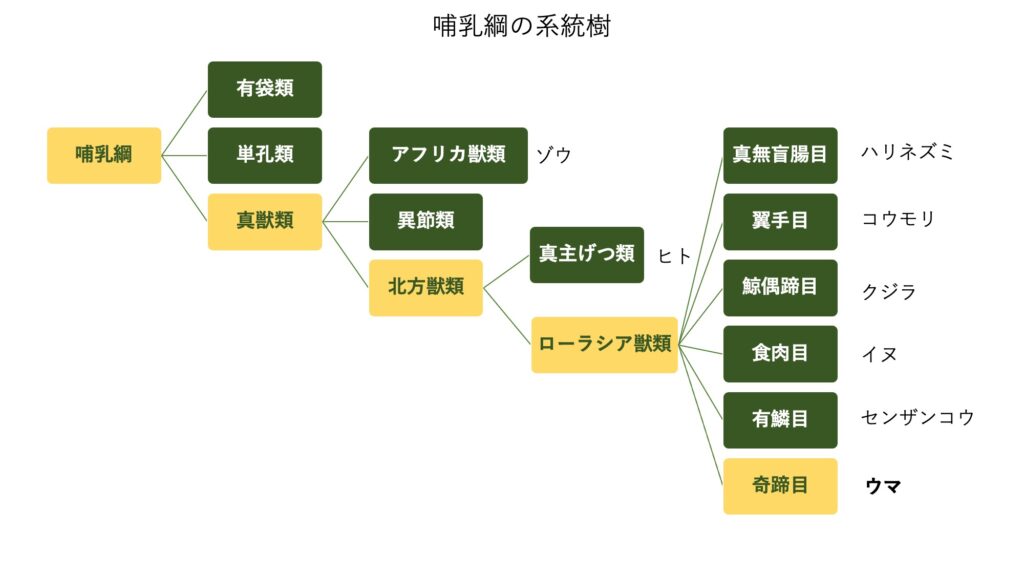 哺乳綱の系統樹

哺乳綱

有袋類

単孔類

真獣類

アフリカ獣類 ゾウ

異節類

北方獣類

真主げつ類 ヒト

ローラシア獣類

真無盲腸目 ハリネズミ

翼手目 コウモリ

鯨偶蹄目 クジラ

食肉目 イヌ

有鱗目 センザンコウ

奇蹄目 ウマ